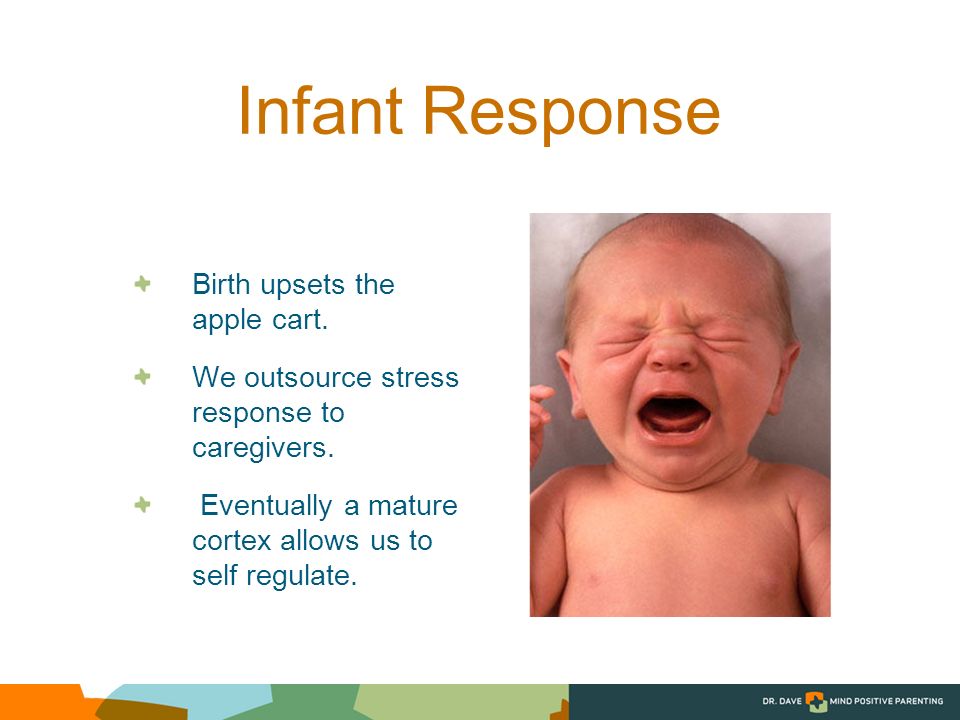 Infant Response

Birth upsets the apple cart.

We outsource stress response to caregivers.

Eventually a mature cortex allows us to self regulate.

DR. DAVE MIND POSITIVE PARENTING